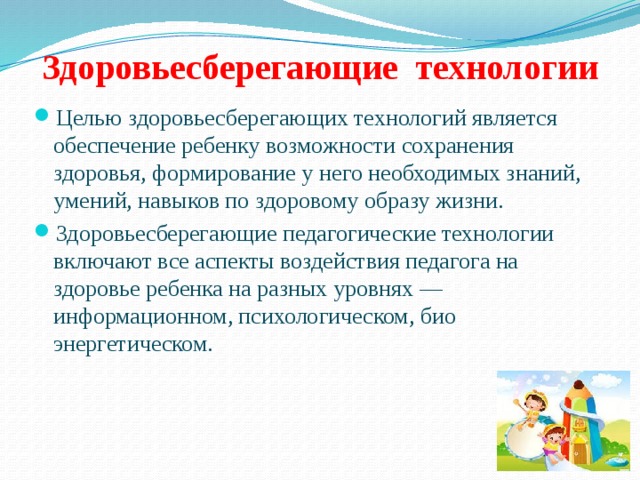 Здоровьесберегающие технологии

Целью здоровьесберегающих технологий является обеспечение ребенку возможности сохранения здоровья, формирование у него необходимых знаний, умений, навыков по здоровому образу жизни.

Здоровьесберегающие педагогические технологии включают все аспекты воздействия педагога на здоровье ребенка на разных уровнях — информационном, психологическом, био энергетическом.